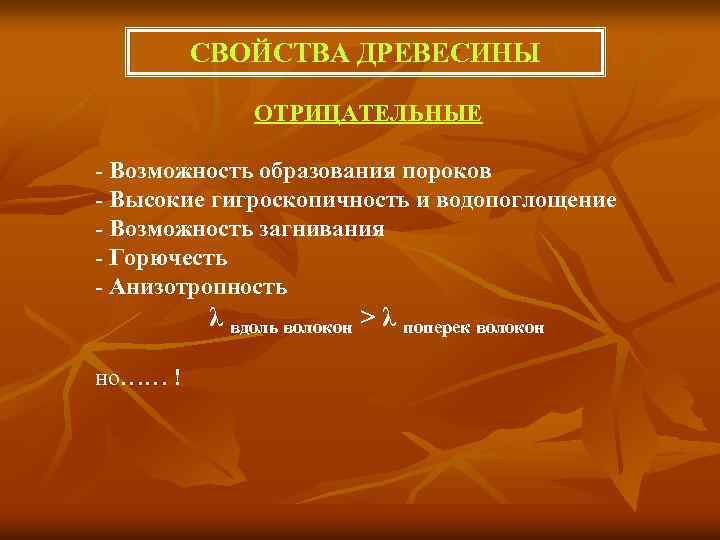 СВОЙСТВА ДРЕВЕСИНЫ

ОТРИЦАТЕЛЬНЫЕ

- Возможность образования пороков
- Высокие гигроскопичность и водопоглощение
- Возможность загнивания
- Горючесть
- Анизотропность

$\lambda_{\text{вдоль волокон}} > \lambda_{\text{поперек волокон}}$

но…… !